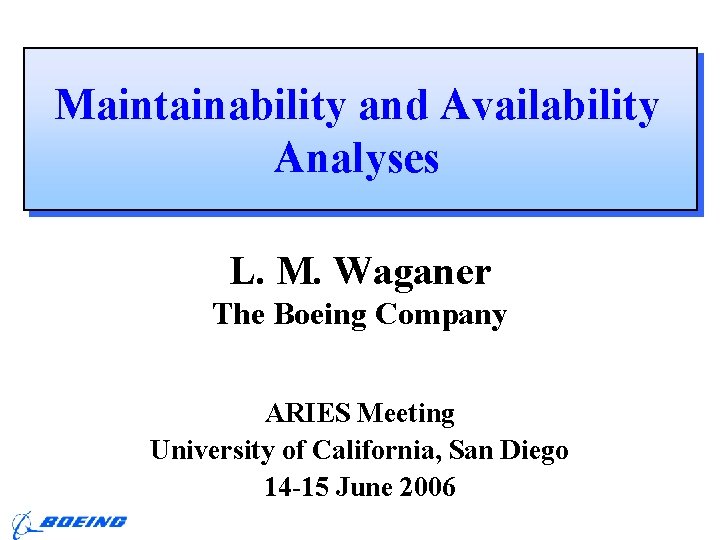 Maintainability and Availability Analyses

L. M. Waganer
The Boeing Company

ARIES Meeting
University of California, San Diego
14-15 June 2006

BOEING